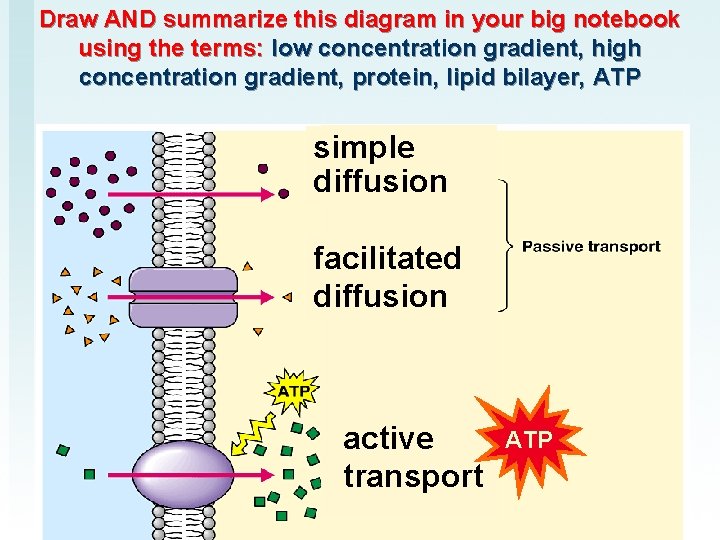 Draw AND summarize this diagram in your big notebook using the terms: low concentration gradient, high concentration gradient, protein, lipid bilayer, ATP

simple diffusion

facilitated diffusion

Passive transport

ATP

active transport

ATP